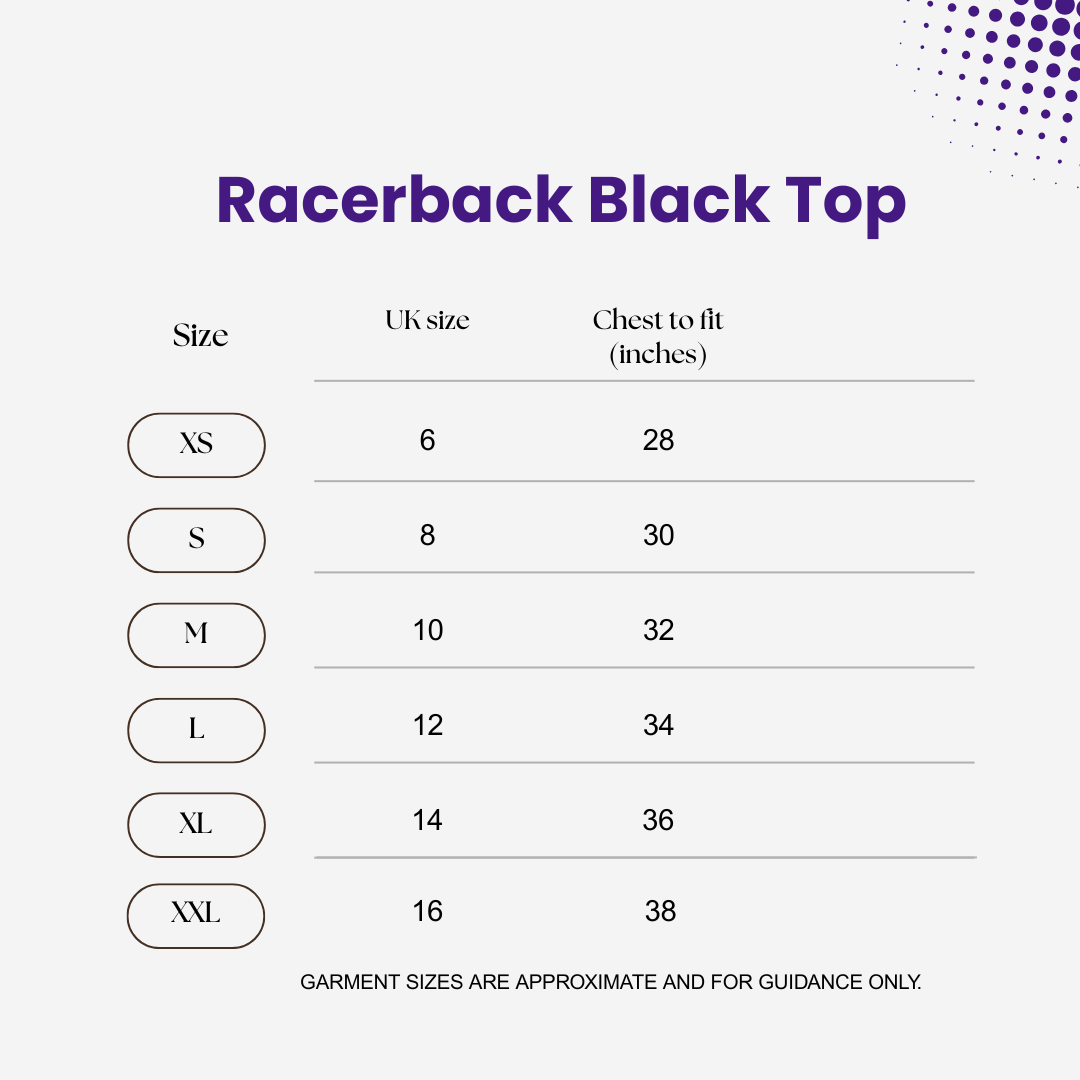 Racerback Black Top

| Size | UK size | Chest to fit (inches) |
|---|---|---|
| XS | 6 | 28 |
| S | 8 | 30 |
| M | 10 | 32 |
| L | 12 | 34 |
| XL | 14 | 36 |
| XXL | 16 | 38 |

GARMENT SIZES ARE APPROXIMATE AND FOR GUIDANCE ONLY.